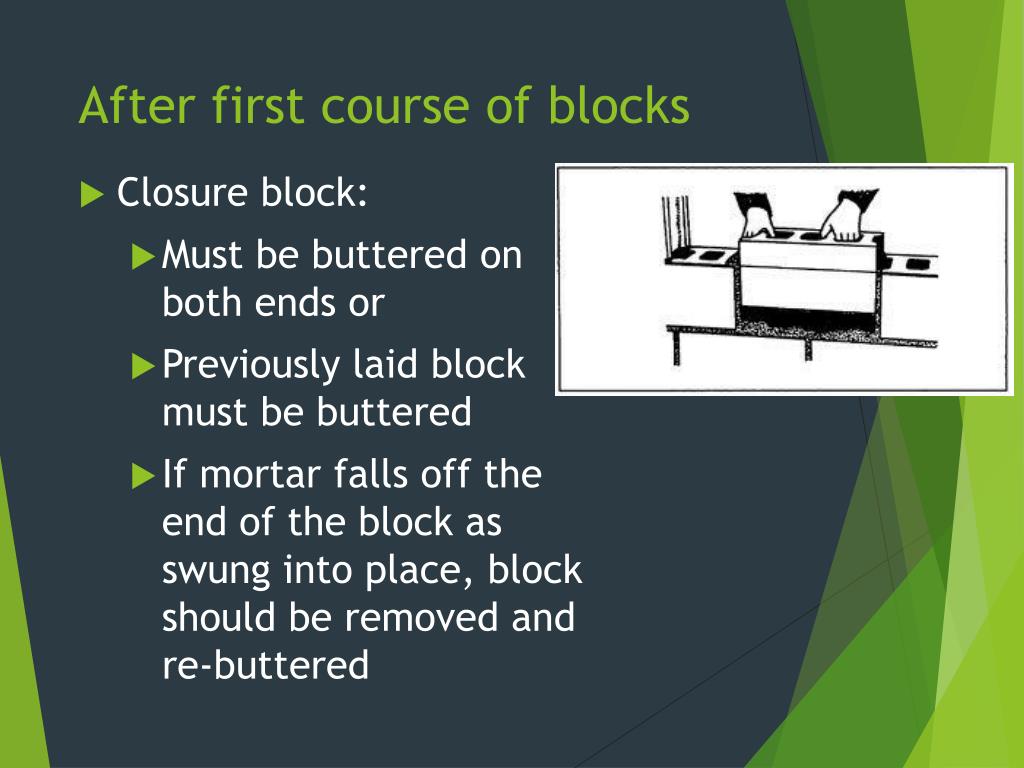 After first course of blocks

Closure block:

Must be buttered on both ends or

Previously laid block must be buttered

If mortar falls off the end of the block as swung into place, block should be removed and re-buttered